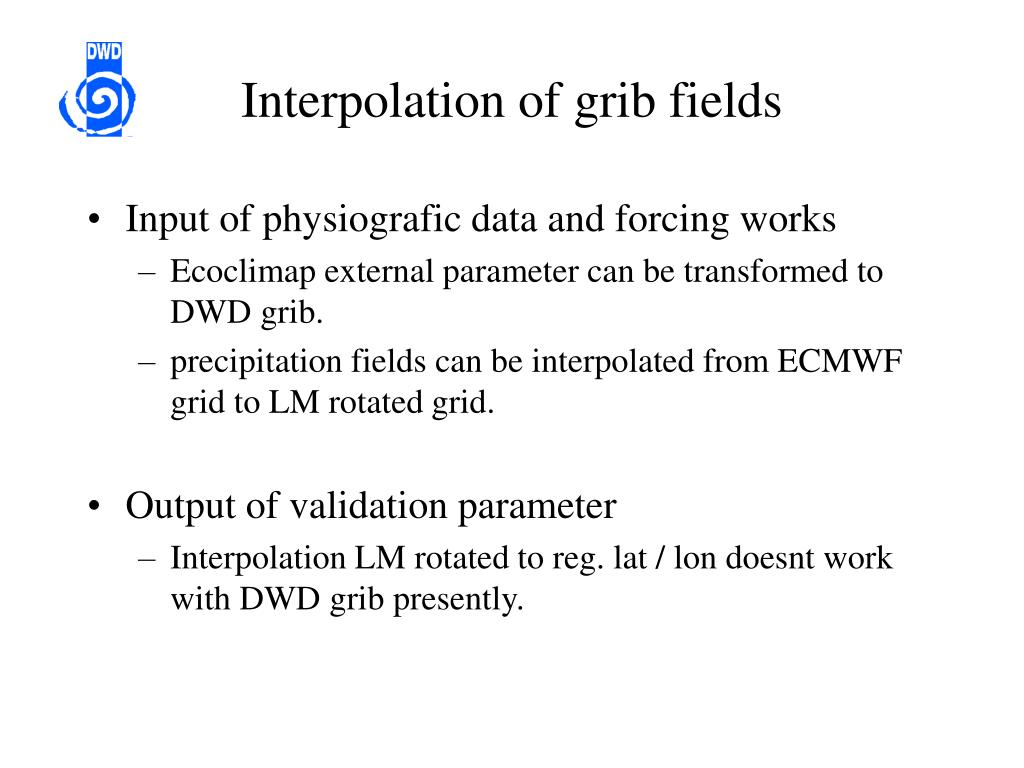 DWD

Interpolation of grib fields

• Input of physiografic data and forcing works
– Ecoclimap external parameter can be transformed to DWD grib.
– precipitation fields can be interpolated from ECMWF grid to LM rotated grid.

• Output of validation parameter
– Interpolation LM rotated to reg. lat / lon doesnt work with DWD grib presently.